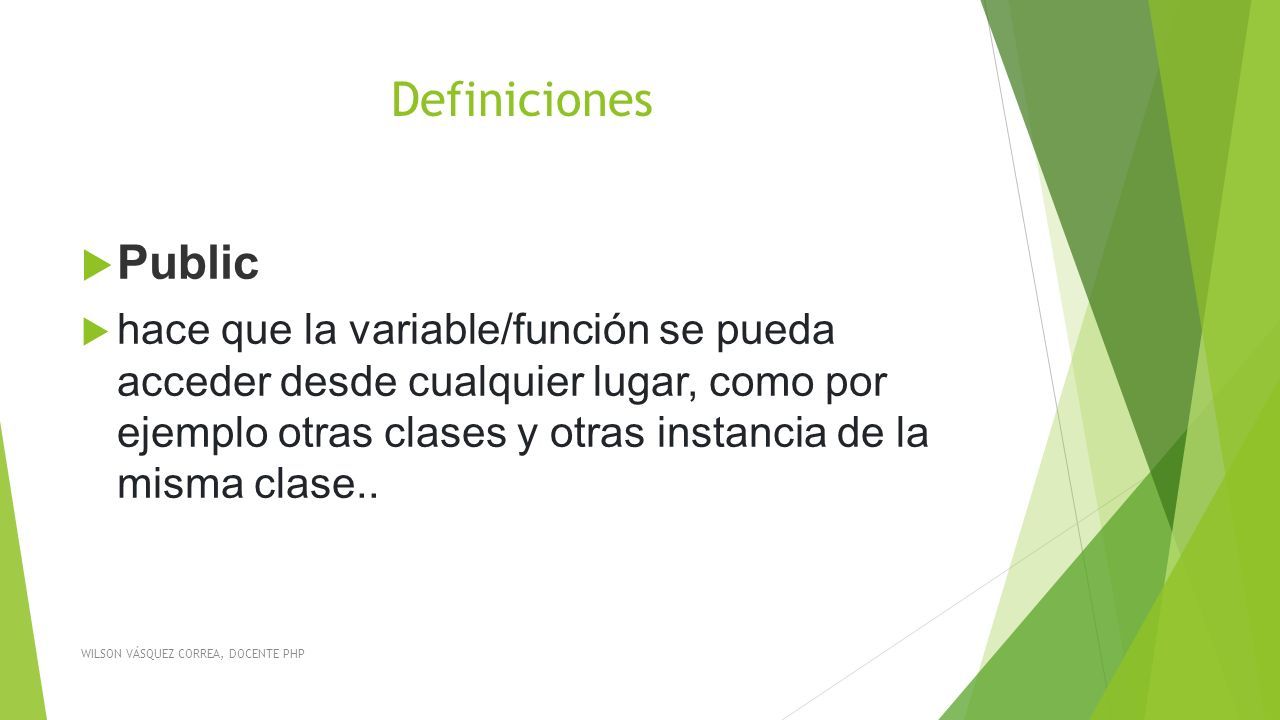 Definiciones

Public

hace que la variable/función se pueda acceder desde cualquier lugar, como por ejemplo otras clases y otras instancia de la misma clase..

WILSON VÁSQUEZ CORREA, DOCENTE PHP